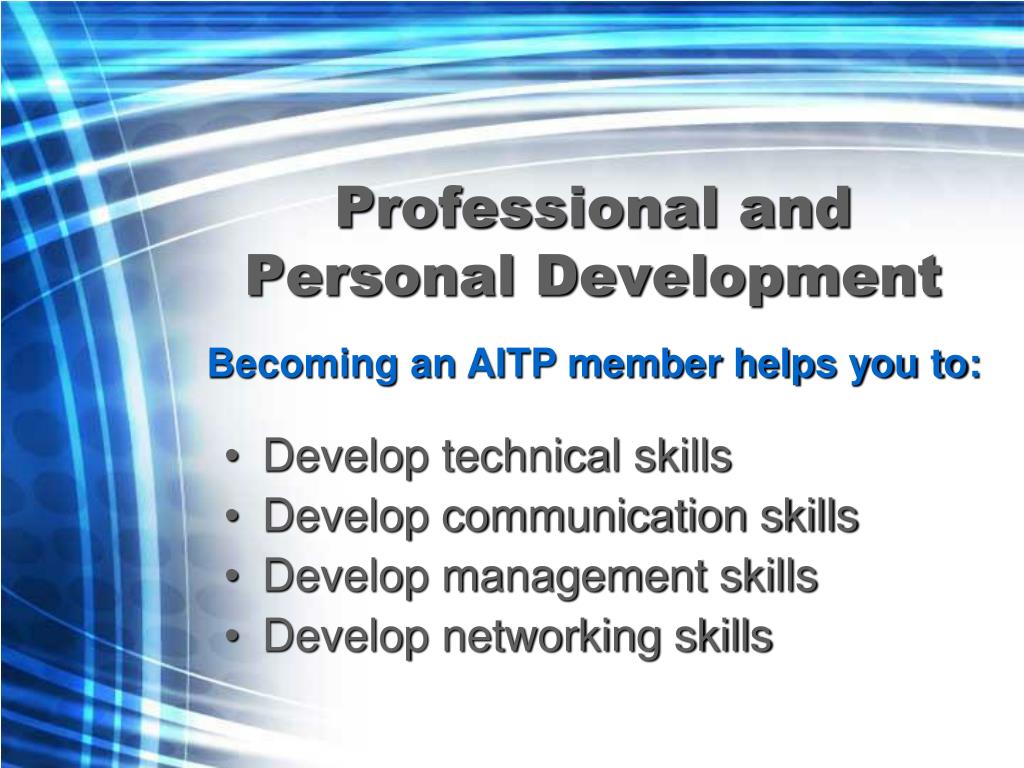 Professional and Personal Development

Becoming an AITP member helps you to:

• Develop technical skills
• Develop communication skills
• Develop management skills
• Develop networking skills